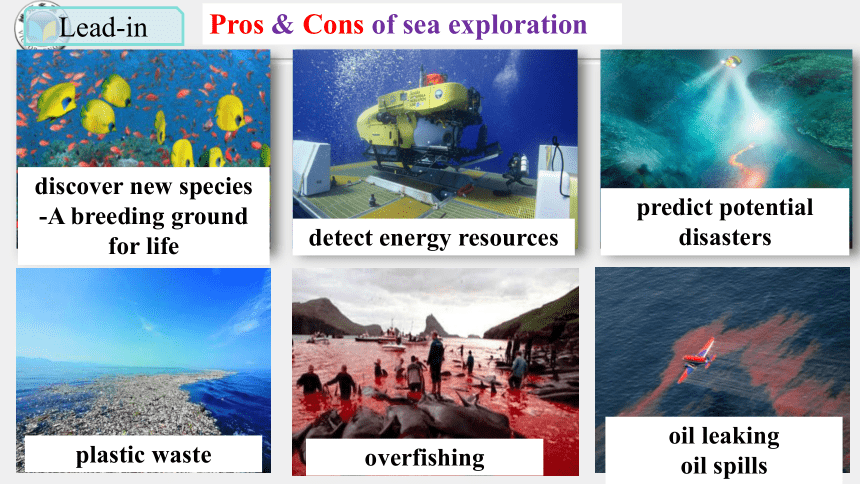 Lead-in

Pros & Cons of sea exploration

discover new species -A breeding ground for life

detect energy resources

predict potential disasters

plastic waste

overfishing

oil leaking
oil spills